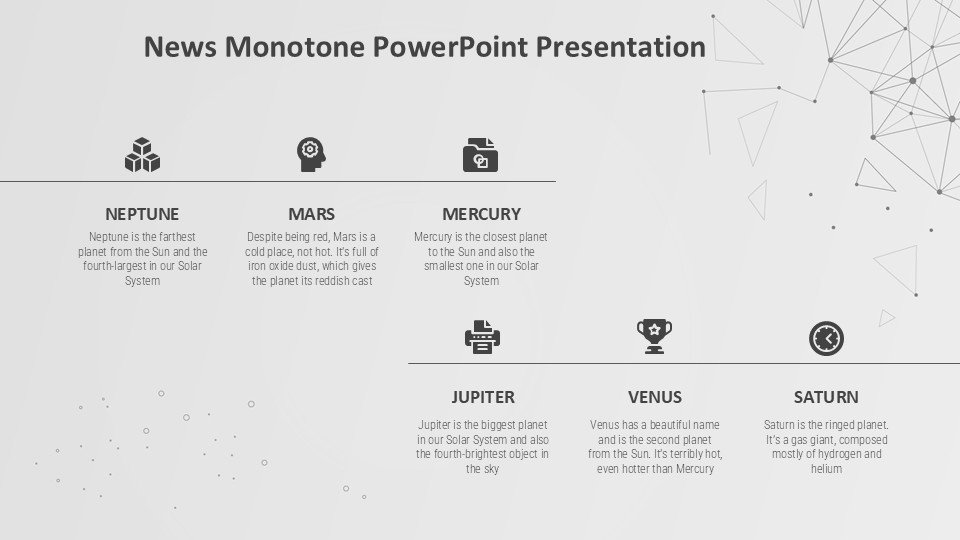 News Monotone PowerPoint Presentation

NEPTUNE

Neptune is the farthest planet from the Sun and the fourth-largest in our Solar System

MARS

Despite being red, Mars is a cold place, not hot. It's full of iron oxide dust, which gives the planet its reddish cast

MERCURY

Mercury is the closest planet to the Sun and also the smallest one in our Solar System

JUPITER

Jupiter is the biggest planet in our Solar System and also the fourth-brightest object in the sky

VENUS

Venus has a beautiful name and is the second planet from the Sun. It's terribly hot, even hotter than Mercury

SATURN

Saturn is the ringed planet. It's a gas giant, composed mostly of hydrogen and helium